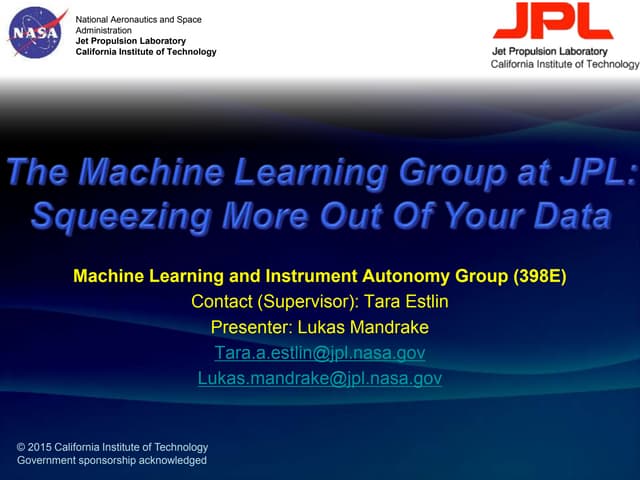 NASA

National Aeronautics and Space Administration
Jet Propulsion Laboratory
California Institute of Technology

JPL
Jet Propulsion Laboratory
California Institute of Technology

The Machine Learning Group at JPL: Squeezing More Out Of Your Data

Machine Learning and Instrument Autonomy Group (398E)
Contact (Supervisor): Tara Estlin
Presenter: Lukas Mandrake
Tara.a.estlin@jpl.nasa.gov
Lukas.mandrake@jpl.nasa.gov

© 2015 California Institute of Technology
Government sponsorship acknowledged